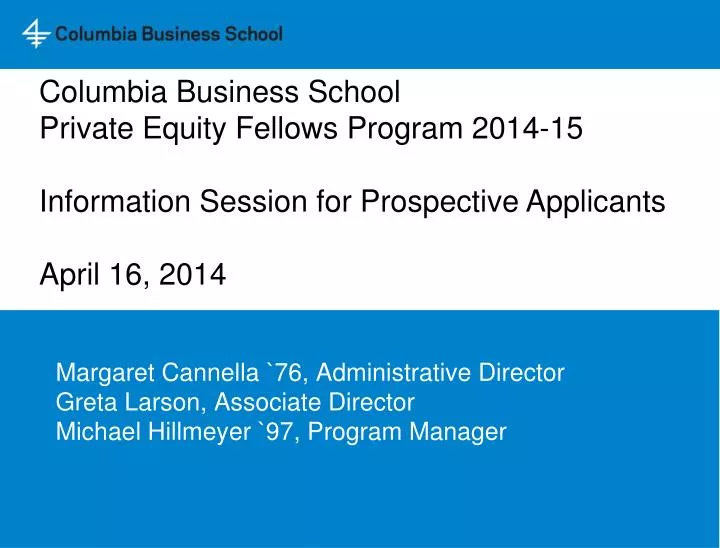 Columbia Business School

Columbia Business School
Private Equity Fellows Program 2014-15

Information Session for Prospective Applicants

April 16, 2014

Margaret Cannella `76, Administrative Director
Greta Larson, Associate Director
Michael Hillmeyer `97, Program Manager